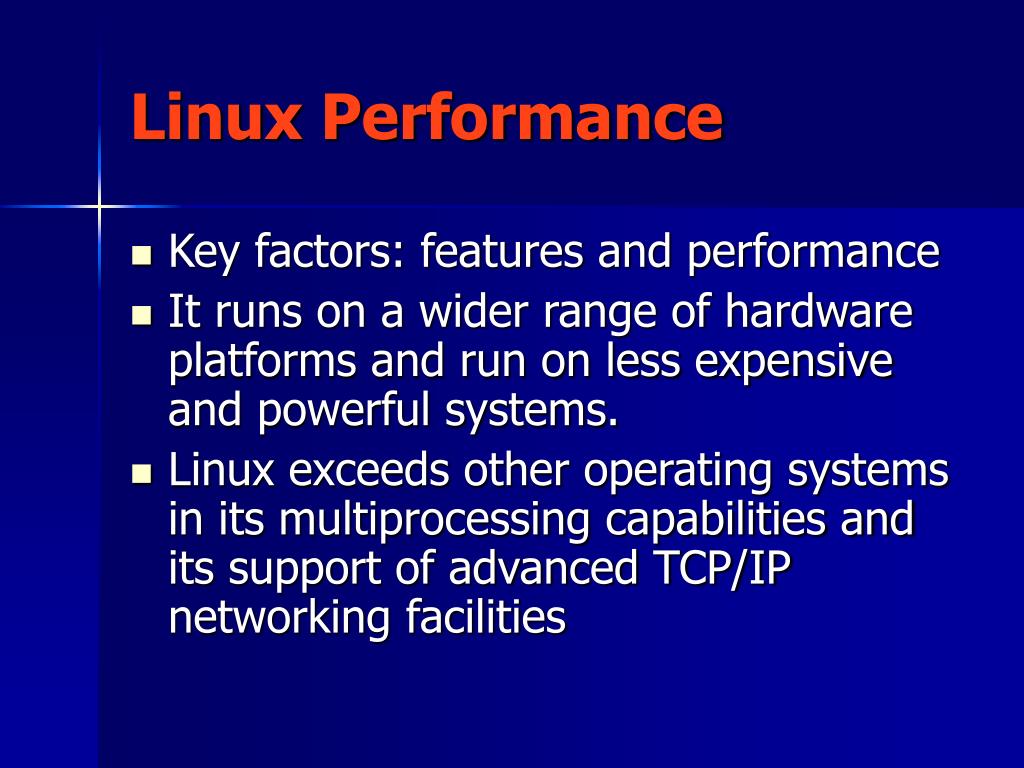 Linux Performance

- Key factors: features and performance
- It runs on a wider range of hardware platforms and run on less expensive and powerful systems.
- Linux exceeds other operating systems in its multiprocessing capabilities and its support of advanced TCP/IP networking facilities